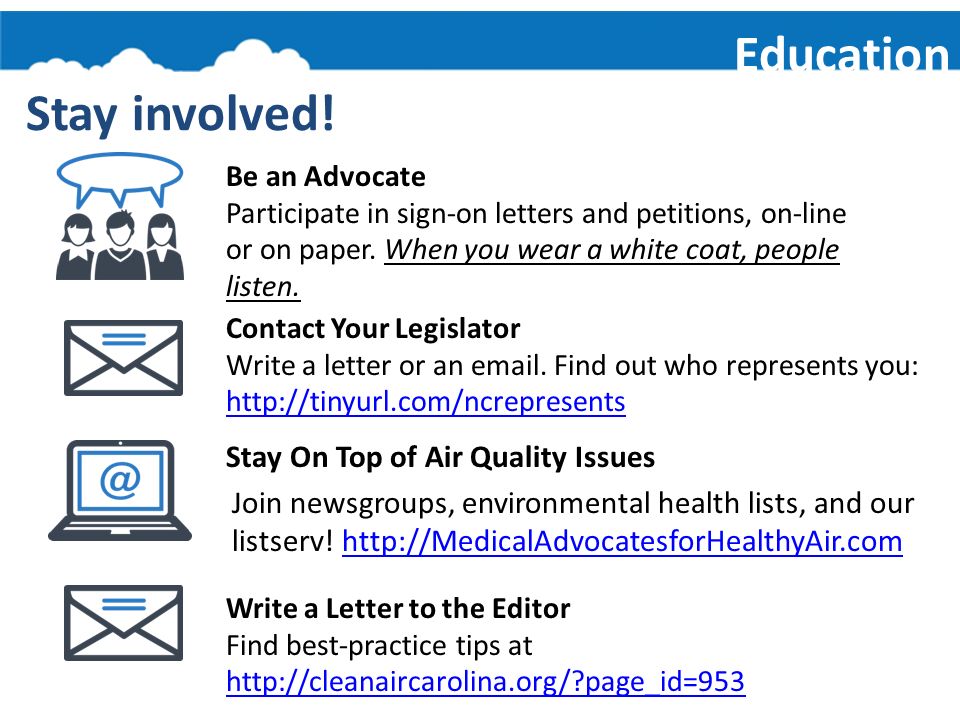 Education

Stay involved!

Be an Advocate
Participate in sign-on letters and petitions, on-line or on paper. When you wear a white coat, people listen.

Contact Your Legislator
Write a letter or an email. Find out who represents you: http://tinyurl.com/ncrepresents

@

Stay On Top of Air Quality Issues
Join newsgroups, environmental health lists, and our listserv! http://MedicalAdvocatesforHealthyAir.com

Write a Letter to the Editor
Find best-practice tips at http://cleanaircarolina.org/?page_id=953